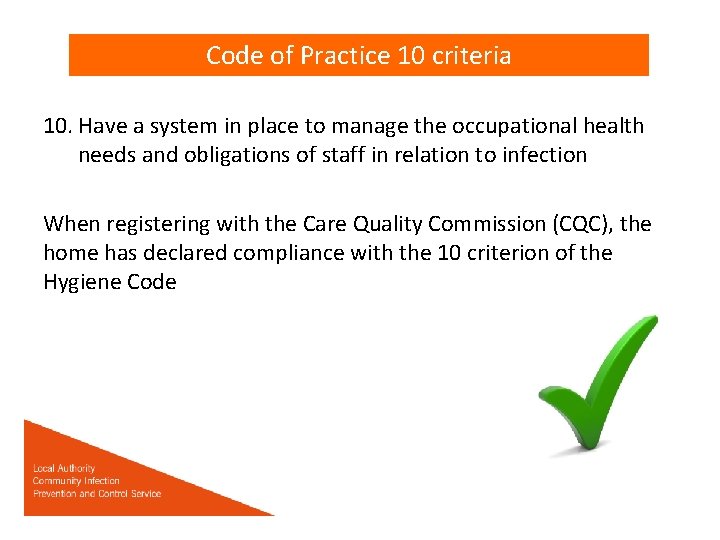 Code of Practice 10 criteria

10. Have a system in place to manage the occupational health needs and obligations of staff in relation to infection

When registering with the Care Quality Commission (CQC), the home has declared compliance with the 10 criterion of the Hygiene Code

Local Authority
Community Infection
Prevention and Control Service